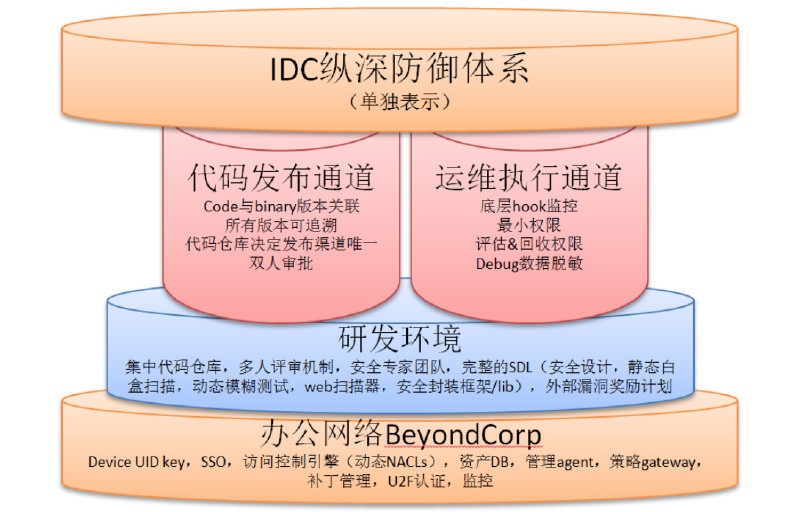 IDC纵深防御体系
（单独表示）

代码发布通道
Code与binary版本关联
所有版本可追溯
代码仓库决定发布渠道唯一
双人审批

运维执行通道
底层hook监控
最小权限
评估&回收权限
Debug数据脱敏

研发环境
集中代码仓库，多人评审机制，安全专家团队，完整的SDL（安全设计，静态白盒扫描，动态模糊测试，web扫描器，安全封装框架/lib），外部漏洞奖励计划

办公网络BeyondCorp
Device UID key，SSO，访问控制引擎（动态NACLs），资产DB，管理agent，策略gateway，补丁管理，U2F认证，监控